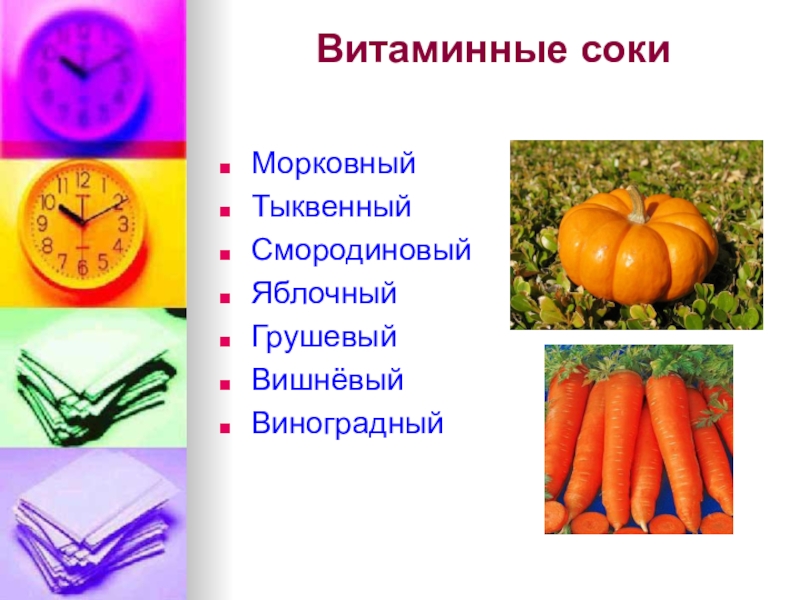 Витаминные соки

- Морковный
- Тыквенный
- Смородиновый
- Яблочный
- Грушевый
- Вишнёвый
- Виноградный